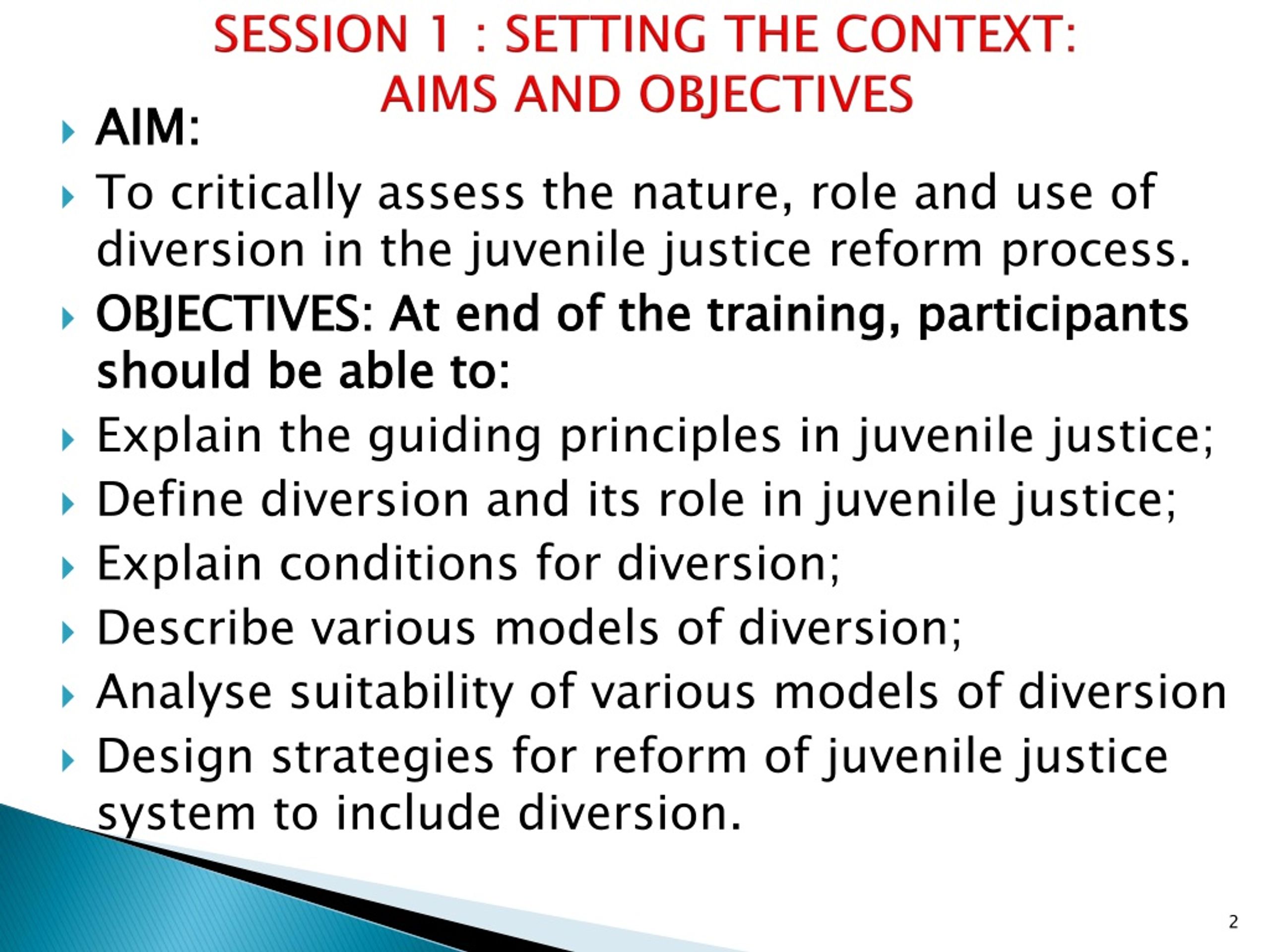 SESSION 1 : SETTING THE CONTEXT: AIMS AND OBJECTIVES

AIM:

To critically assess the nature, role and use of diversion in the juvenile justice reform process.

OBJECTIVES: At end of the training, participants should be able to:

Explain the guiding principles in juvenile justice;

Define diversion and its role in juvenile justice;

Explain conditions for diversion;

Describe various models of diversion;

Analyse suitability of various models of diversion

Design strategies for reform of juvenile justice system to include diversion.

2